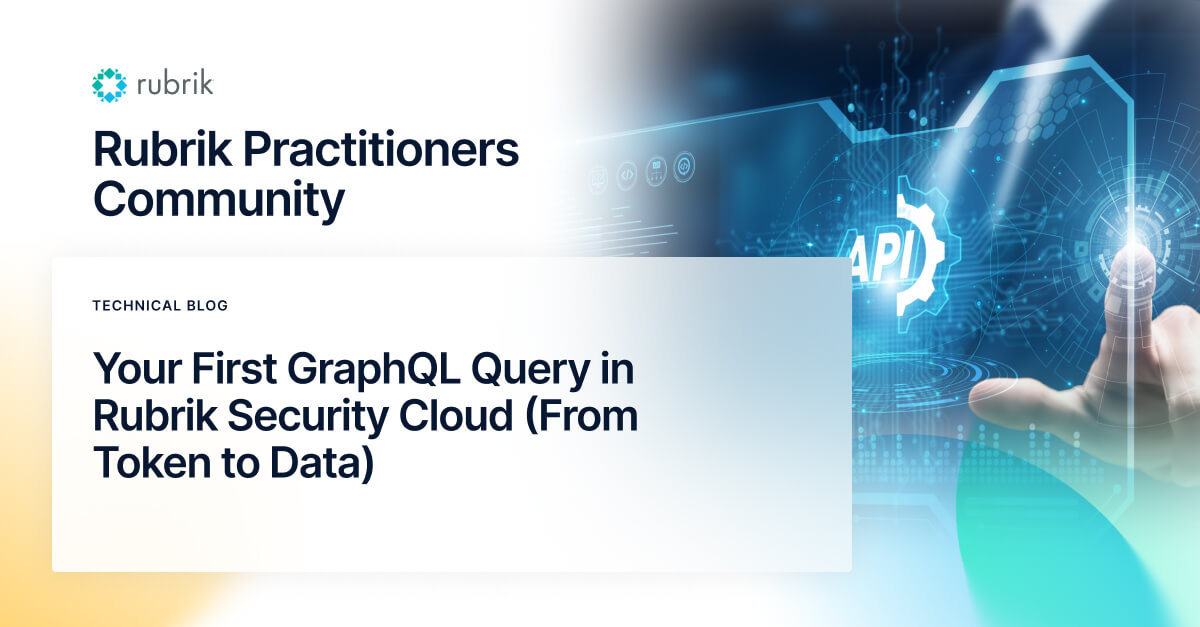 rubrik

Rubrik Practitioners Community

TECHNICAL BLOG

Your First GraphQL Query in Rubrik Security Cloud (From Token to Data)

API